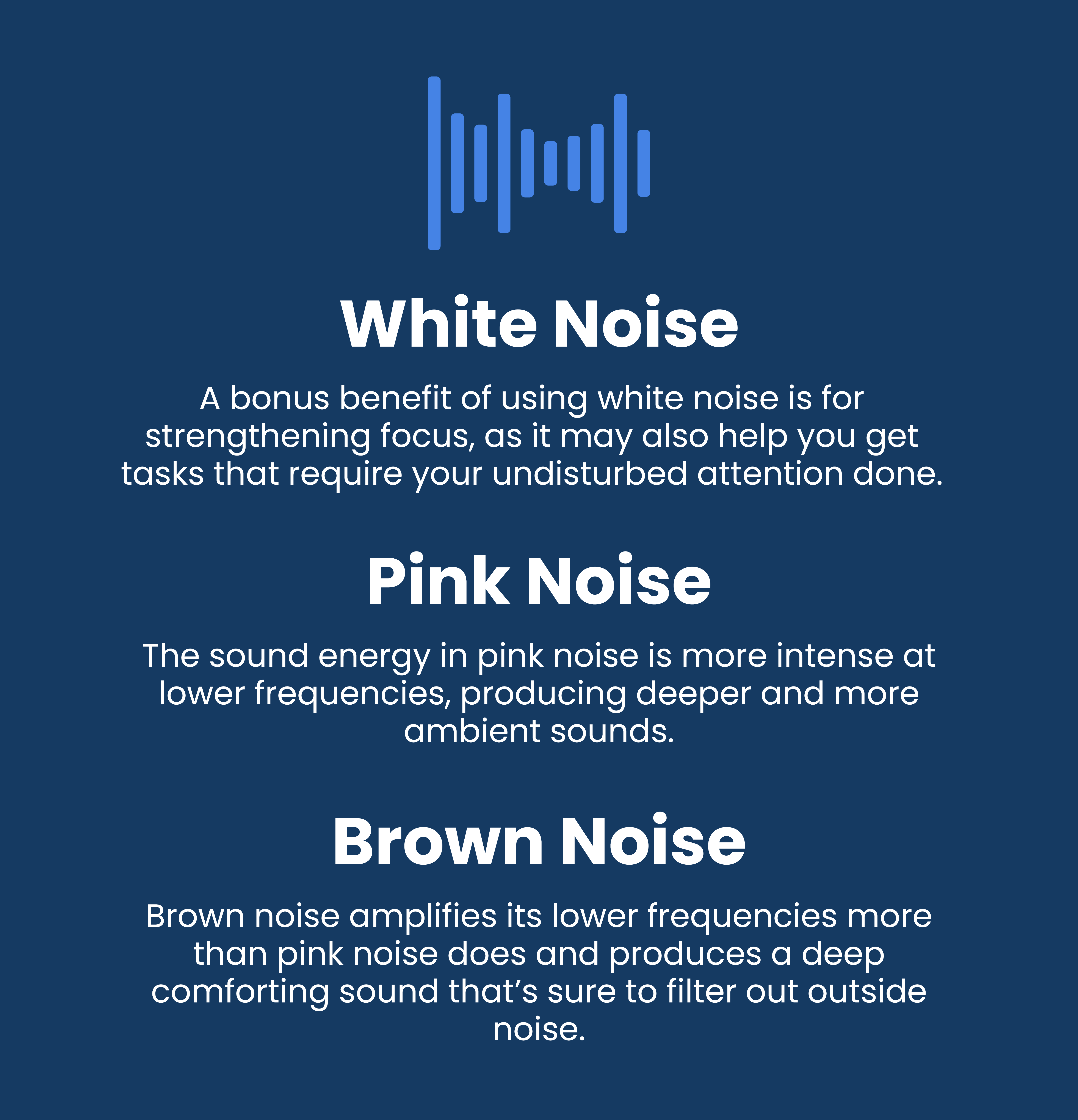 White Noise

A bonus benefit of using white noise is for strengthening focus, as it may also help you get tasks that require your undisturbed attention done.

Pink Noise

The sound energy in pink noise is more intense at lower frequencies, producing deeper and more ambient sounds.

Brown Noise

Brown noise amplifies its lower frequencies more than pink noise does and produces a deep comforting sound that’s sure to filter out outside noise.